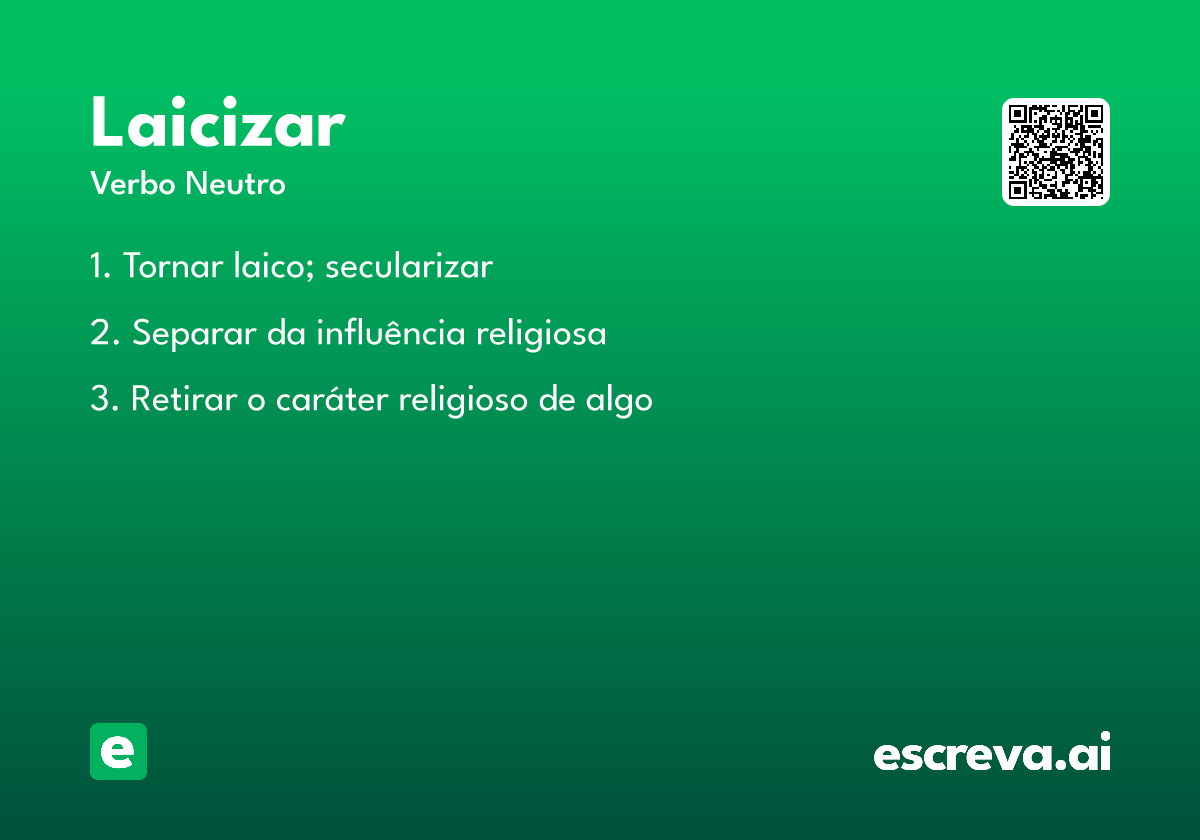 Laicizar
Verbo Neutro

1. Tornar laico; secularizar

2. Separar da influência religiosa

3. Retirar o caráter religioso de algo

e

escreva.ai